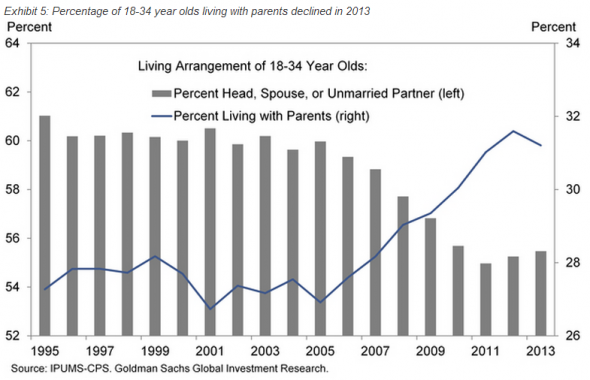 Exhibit 5: Percentage of 18-34 year olds living with parents declined in 2013

Percent

Percent

64
62
60
58
56
54
52

34
32
30
28
26

Living Arrangement of 18-34 Year Olds:

Percent Head, Spouse, or Unmarried Partner (left)

Percent Living with Parents (right)

1995
1997
1999
2001
2003
2005
2007
2009
2011
2013

Source: IPUMS-CPS. Goldman Sachs Global Investment Research.